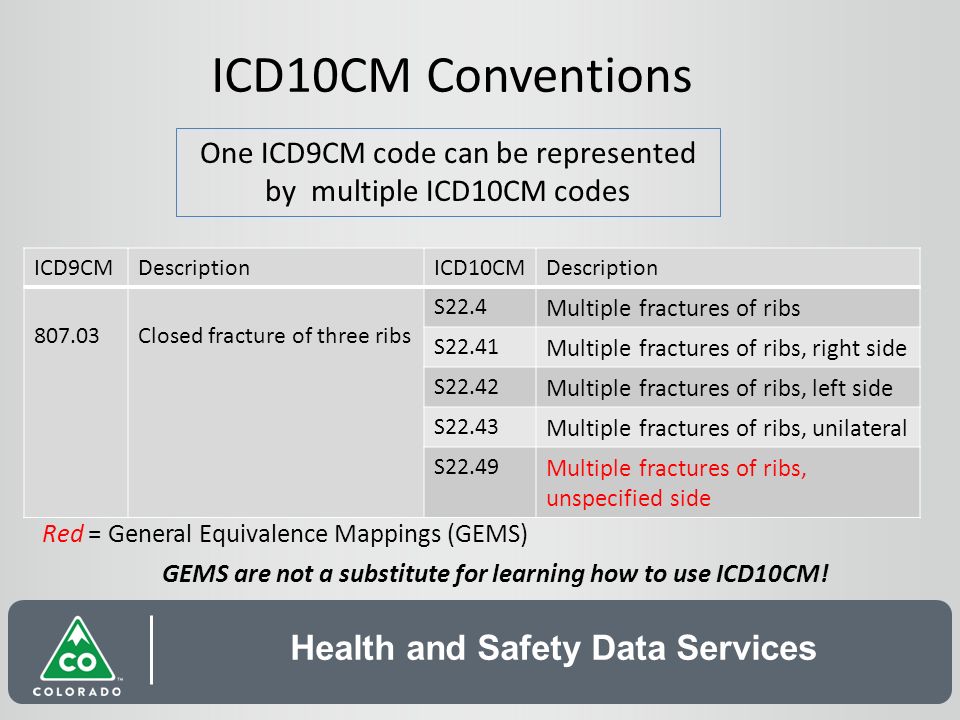 ICD10CM Conventions

One ICD9CM code can be represented by multiple ICD10CM codes

| ICD9CM | Description | ICD10CM | Description |
|---|---|---|---|
| 807.03 | Closed fracture of three ribs | S22.4 | Multiple fractures of ribs |
| | | S22.41 | Multiple fractures of ribs, right side |
| | | S22.42 | Multiple fractures of ribs, left side |
| | | S22.43 | Multiple fractures of ribs, unilateral |
| | | S22.49 | Multiple fractures of ribs, unspecified side |

Red = General Equivalence Mappings (GEMS)

GEMS are not a substitute for learning how to use ICD10CM!

CO
COLORADO

Health and Safety Data Services